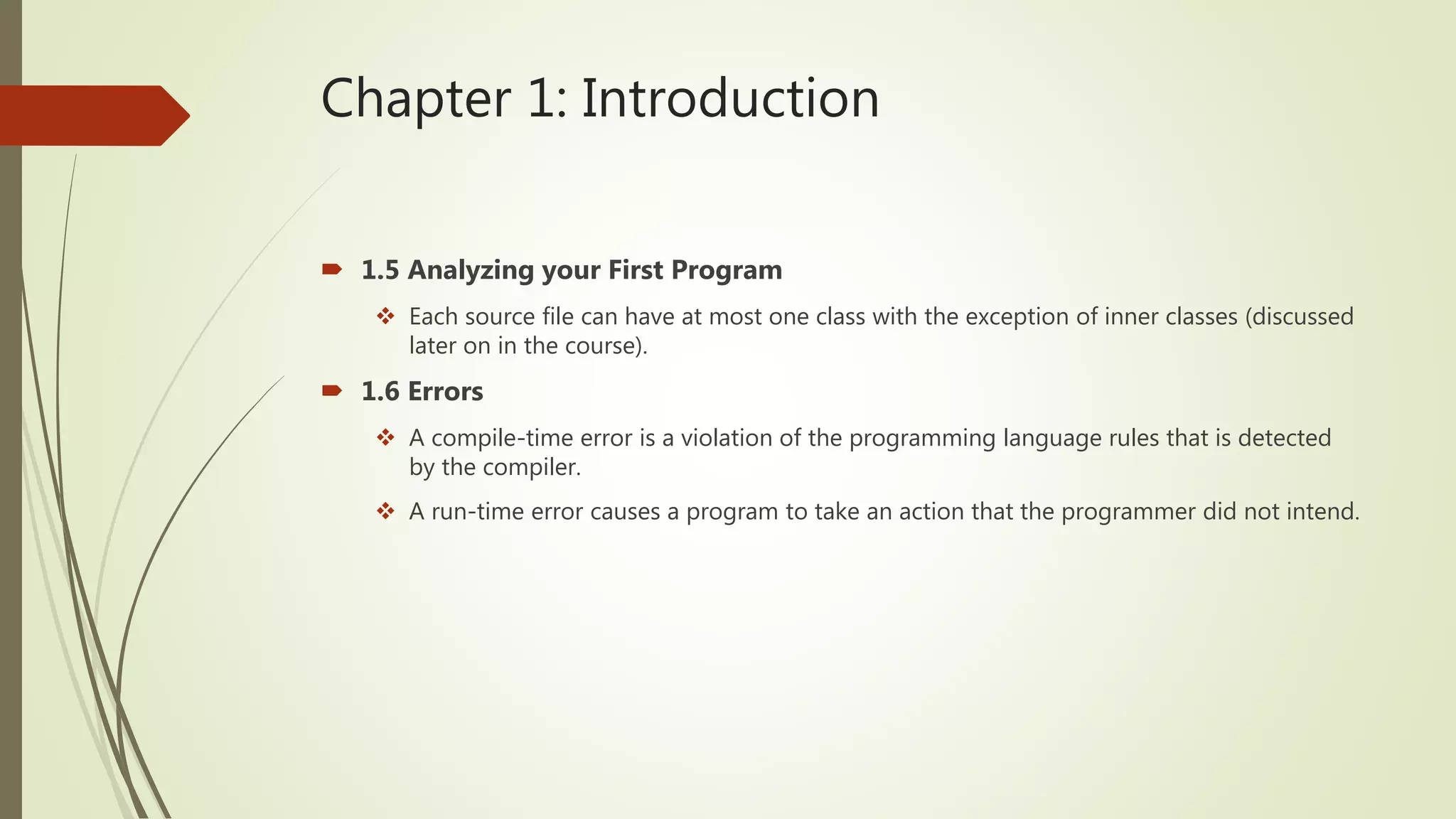 Chapter 1: Introduction

1.5 Analyzing your First Program

Each source file can have at most one class with the exception of inner classes (discussed later on in the course).

1.6 Errors

A compile-time error is a violation of the programming language rules that is detected by the compiler.

A run-time error causes a program to take an action that the programmer did not intend.